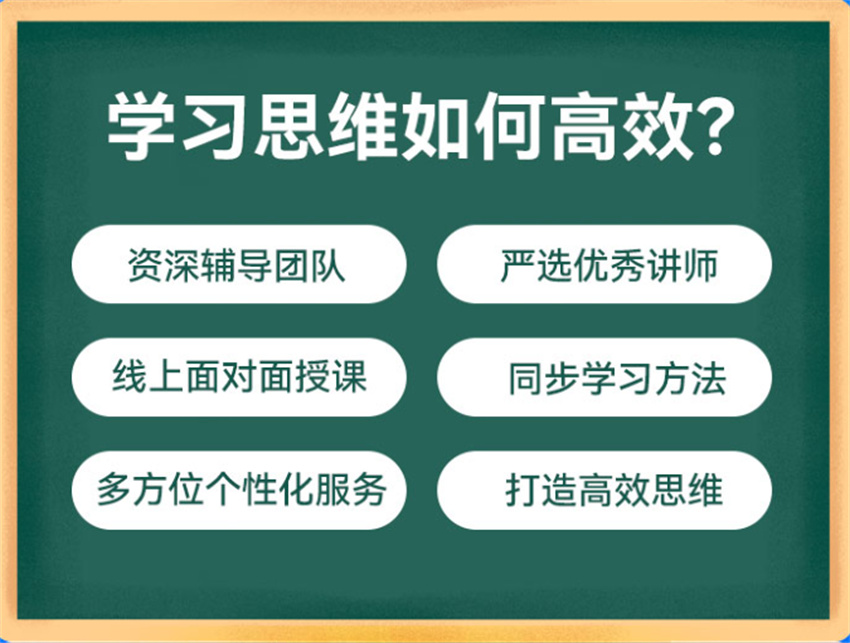 学习思维如何高效?

资深辅导团队

严选优秀讲师

线上面对面授课

同步学习方法

多方位个性化服务

打造高效思维